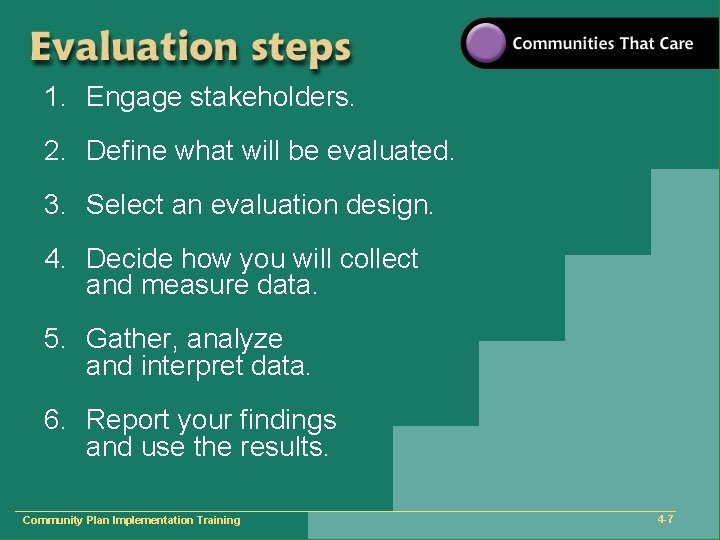 Evaluation steps

Communities That Care

1. Engage stakeholders.

2. Define what will be evaluated.

3. Select an evaluation design.

4. Decide how you will collect and measure data.

5. Gather, analyze and interpret data.

6. Report your findings and use the results.

Community Plan Implementation Training

4-7